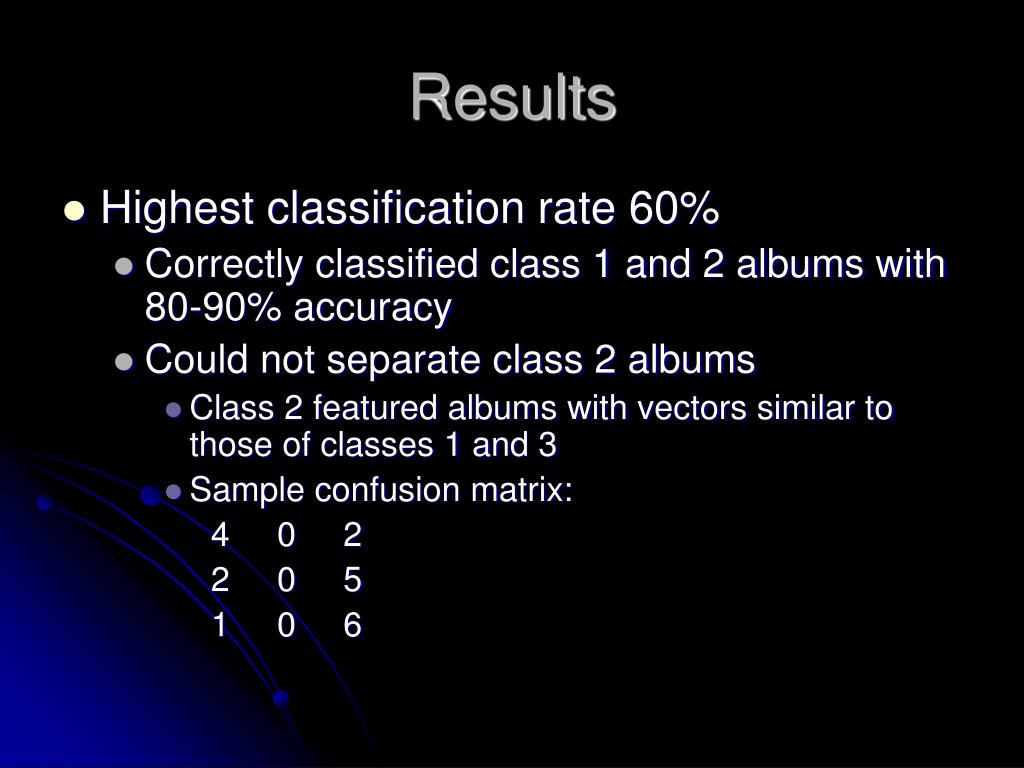 Results

Highest classification rate 60%

Correctly classified class 1 and 2 albums with 80-90% accuracy

Could not separate class 2 albums

Class 2 featured albums with vectors similar to those of classes 1 and 3

Sample confusion matrix:

4 0 2
2 0 5
1 0 6